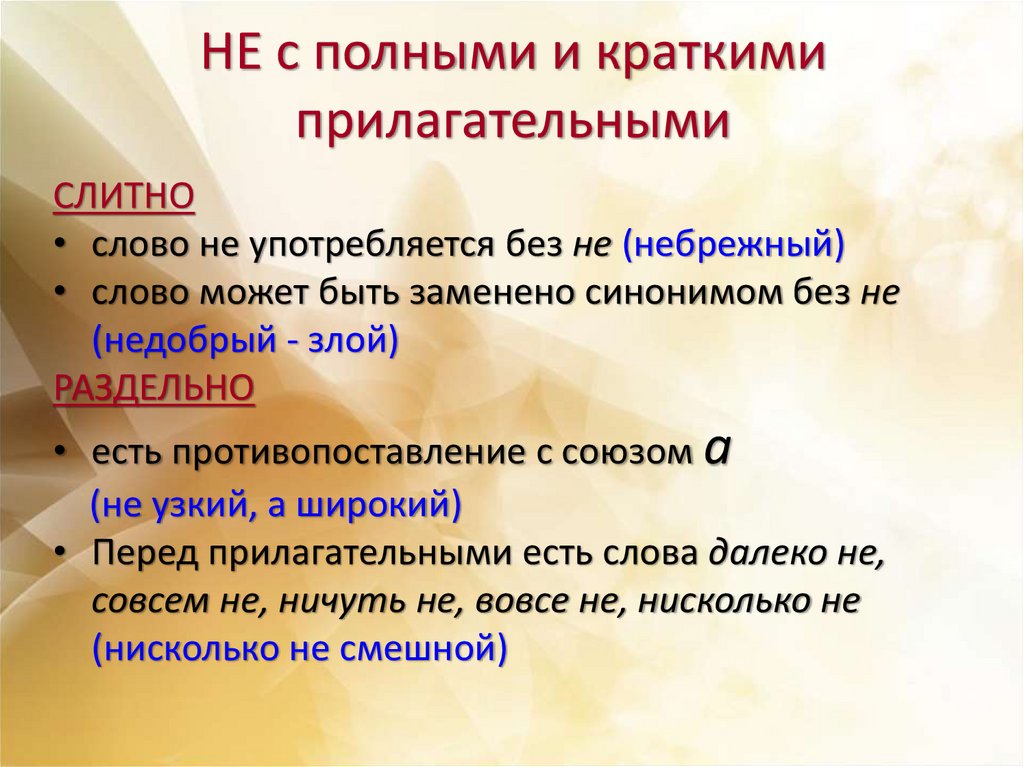 НЕ с полными и краткими прилагательными

СЛИТНО
• слово не употребляется без не (небрежный)
• слово может быть заменено синонимом без не (недобрый - злой)

РАЗДЕЛЬНО
• есть противопоставление с союзом а (не узкий, а широкий)
• Перед прилагательными есть слова далеко не, совсем не, ничуть не, вовсе не, нисколько не (нисколько не смешной)